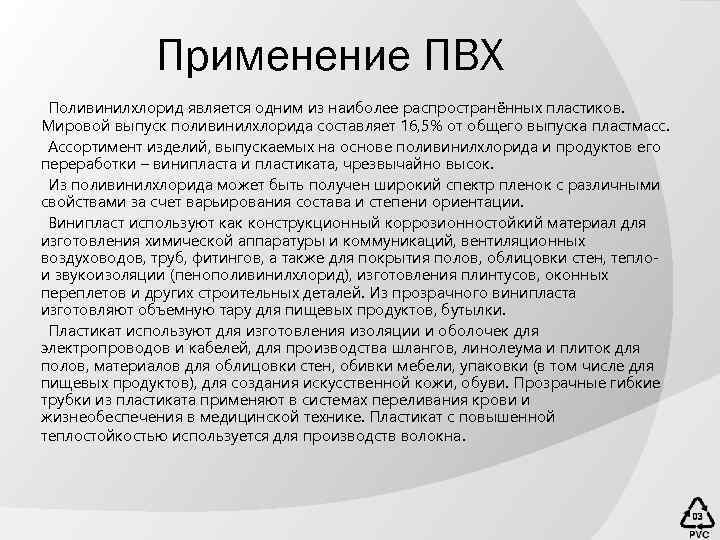 Применение ПВХ

Поливинилхлорид является одним из наиболее распространённых пластиков. Мировой выпуск поливинилхлорида составляет 16,5% от общего выпуска пластмасс.

Ассортимент изделий, выпускаемых на основе поливинилхлорида и продуктов его переработки – винипласта и пластиката, чрезвычайно высок.

Из поливинилхлорида может быть получен широкий спектр пленок с различными свойствами за счет варьирования состава и степени ориентации.

Винипласт используют как конструкционный коррозионностойкий материал для изготовления химической аппаратуры и коммуникаций, вентиляционных воздуховодов, труб, фитингов, а также для покрытия полов, облицовки стен, тепло- и звукоизоляции (пенополивинилхлорид), изготовления плинтусов, оконных переплетов и других строительных деталей. Из прозрачного винипласта изготовляют объемную тару для пищевых продуктов, бутылки.

Пластикат используют для изготовления изоляции и оболочек для электропроводов и кабелей, для производства шлангов, линолеума и плиток для полов, материалов для облицовки стен, обивки мебели, упаковки (в том числе для пищевых продуктов), для создания искусственной кожи, обуви. Прозрачные гибкие трубки из пластиката применяют в системах переливания крови и жизнеобеспечения в медицинской технике. Пластикат с повышенной теплостойкостью используется для производств волокна.

03
PVC